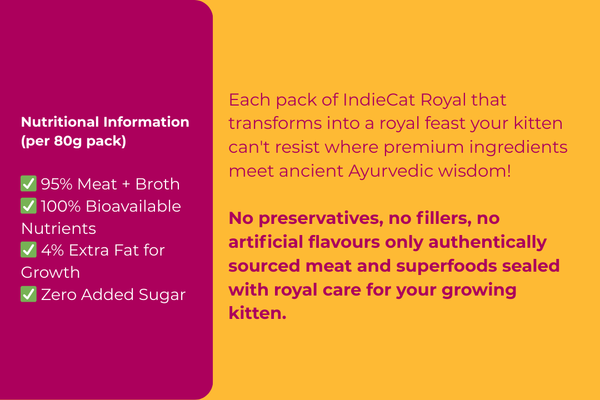 Nutritional Information (per 80g pack)

✅ 95% Meat + Broth
✅ 100% Bioavailable Nutrients
✅ 4% Extra Fat for Growth
✅ Zero Added Sugar

Each pack of IndieCat Royal that transforms into a royal feast your kitten can't resist where premium ingredients meet ancient Ayurvedic wisdom!

No preservatives, no fillers, no artificial flavours only authentically sourced meat and superfoods sealed with royal care for your growing kitten.